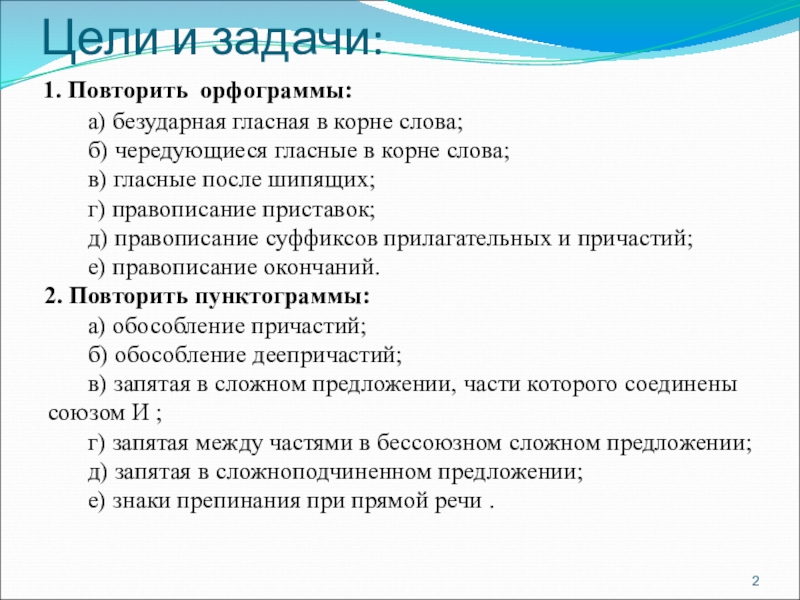 Цели и задачи:

1. Повторить орфограммы:

а) безударная гласная в корне слова;
б) чередующиеся гласные в корне слова;
в) гласные после шипящих;
г) правописание приставок;
д) правописание суффиксов прилагательных и причастий;
е) правописание окончаний.

2. Повторить пунктограммы:

а) обособление причастий;
б) обособление деепричастий;
в) запятая в сложном предложении, части которого соединены союзом И ;
г) запятая между частями в бессоюзном сложном предложении;
д) запятая в сложноподчиненном предложении;
е) знаки препинания при прямой речи .

2